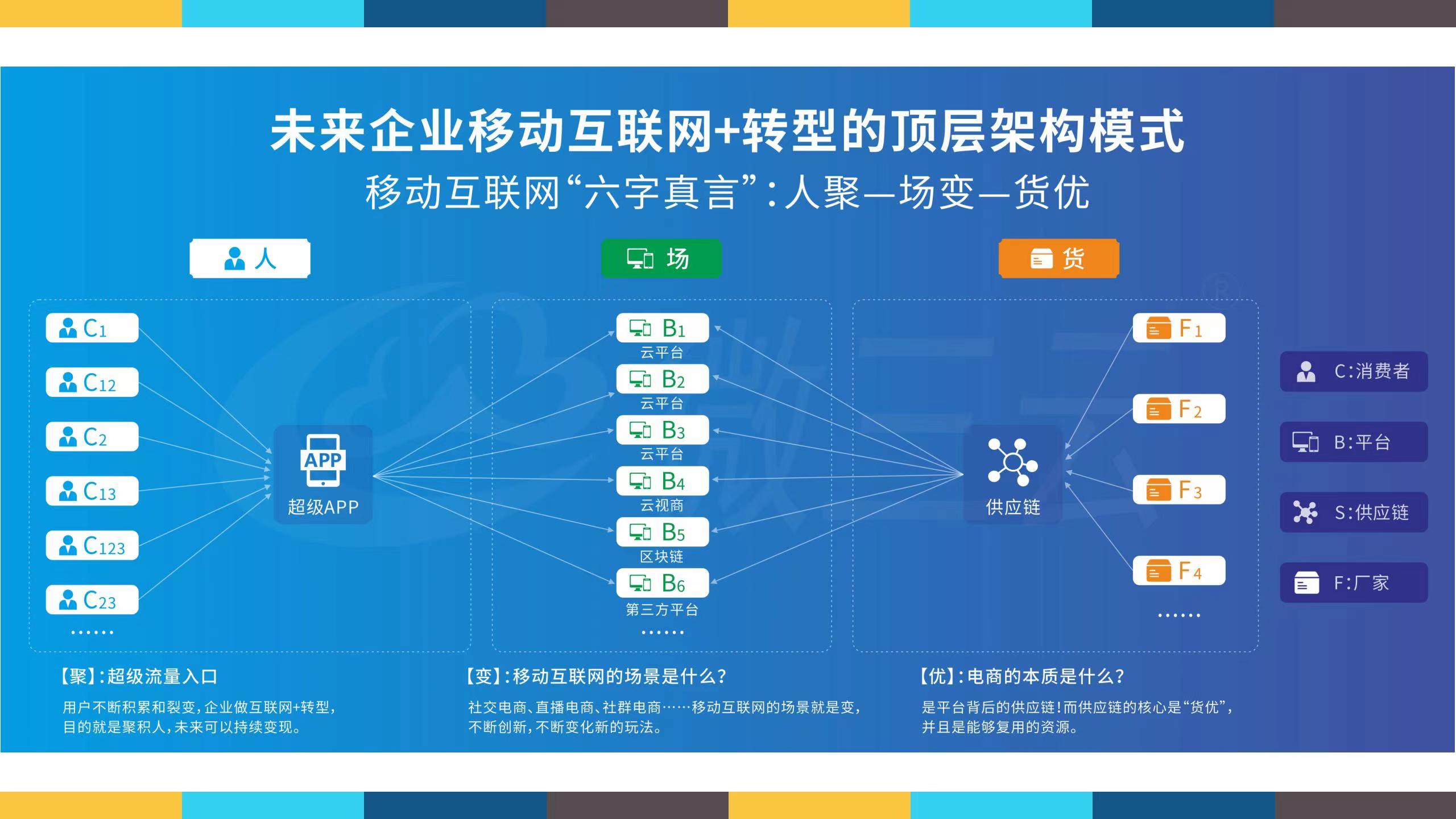 未来企业移动互联网+转型的顶层架构模式

移动互联网“六字真言”:人聚—场变—货优

人

场

货

$C_1$

$C_{12}$

$C_2$

$C_{13}$

$C_{123}$

$C_{23}$

……

APP

超级APP

$B_1$
云平台

$B_2$
云平台

$B_3$
云平台

$B_4$
云视商

$B_5$
区块链

$B_6$
第三方平台

……

供应链

$F_1$

$F_2$

$F_3$

$F_4$

……

C:消费者

B:平台

S:供应链

F:厂家

【聚】:超级流量入口

用户不断积累和裂变,企业做互联网+转型,目的就是聚积人,未来可以持续变现。

【变】:移动互联网的场景是什么?

社交电商、直播电商、社群电商……移动互联网的场景就是变,不断创新,不断变化新的玩法。

【优】:电商的本质是什么?

是平台背后的供应链!而供应链的核心是“货优”,并且是能够复用的资源。